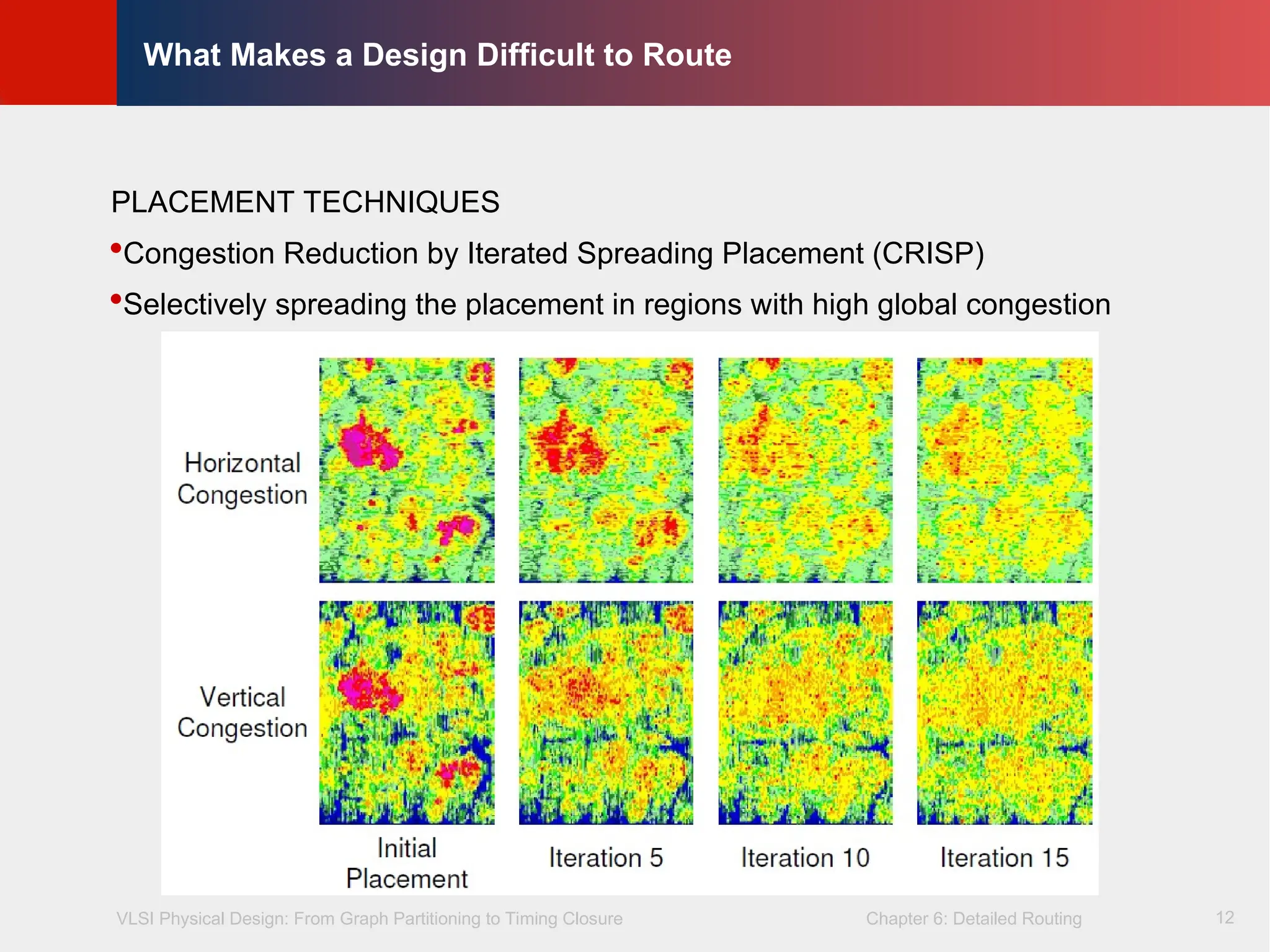 What Makes a Design Difficult to Route

PLACEMENT TECHNIQUES

•Congestion Reduction by Iterated Spreading Placement (CRISP)

•Selectively spreading the placement in regions with high global congestion

Horizontal Congestion

Vertical Congestion

Initial Placement

Iteration 5

Iteration 10

Iteration 15

VLSI Physical Design: From Graph Partitioning to Timing Closure

Chapter 6: Detailed Routing

12